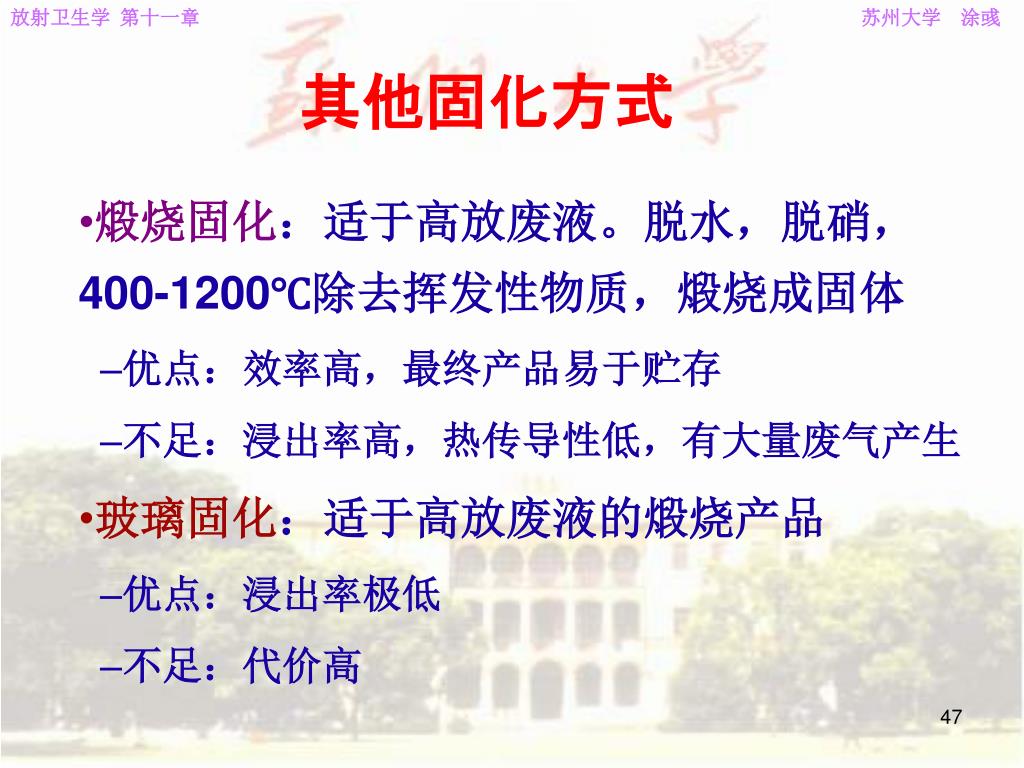 放射卫生学 第十一章

苏州大学 涂彧

其他固化方式

•煅烧固化：适于高放废液。脱水，脱硝，400-1200℃除去挥发性物质，煅烧成固体

–优点：效率高，最终产品易于贮存

–不足：浸出率高，热传导性低，有大量废气产生

•玻璃固化：适于高放废液的煅烧产品

–优点：浸出率极低

–不足：代价高

47